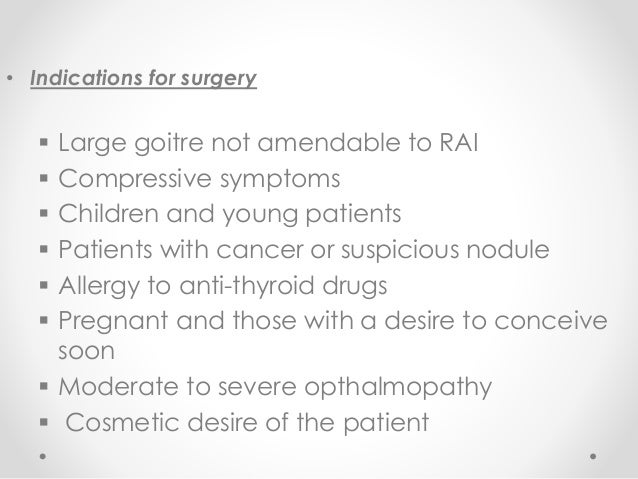 • Indications for surgery

▪ Large goitre not amendable to RAI
▪ Compressive symptoms
▪ Children and young patients
▪ Patients with cancer or suspicious nodule
▪ Allergy to anti-thyroid drugs
▪ Pregnant and those with a desire to conceive soon
▪ Moderate to severe opthalmopathy
▪ Cosmetic desire of the patient